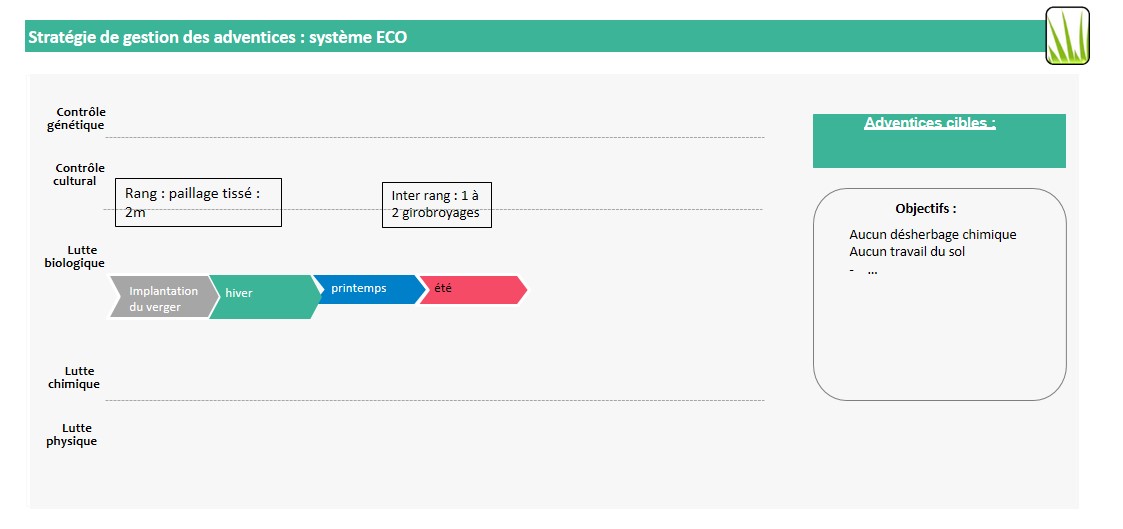 Stratégie de gestion des adventices : système ECO

Contrôle génétique

Contrôle cultural

Rang : paillage tissé : 2m

Inter rang : 1 à 2 girobroyages

Lutte biologique

Implantation du verger

hiver

printemps

été

Lutte chimique

Lutte physique

Adventices cibles :

Objectifs :

Aucun désherbage chimique
Aucun travail du sol
- …